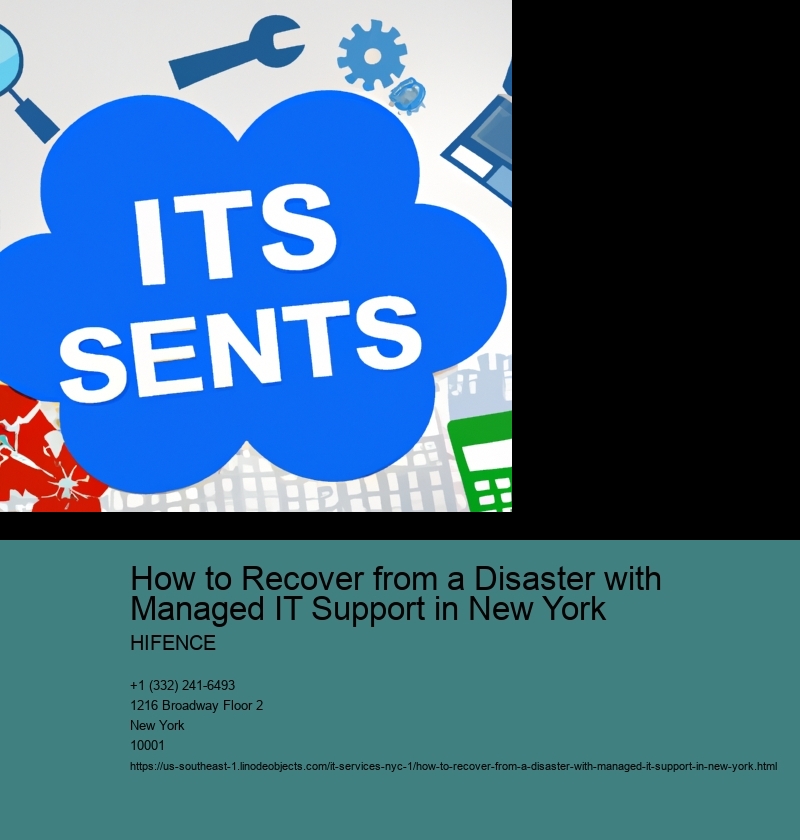 ITS
SENTS

How to Recover from a Disaster with Managed IT Support in New York

HIFENCE

+1 (332) 241-6493
1216 Broadway Floor 2
New York
10001
https://us-southeast-1.linodeobjects.com/it-services-nyc-1/how-to-recover-from-a-disaster-with-managed-it-support-in-new-york.html